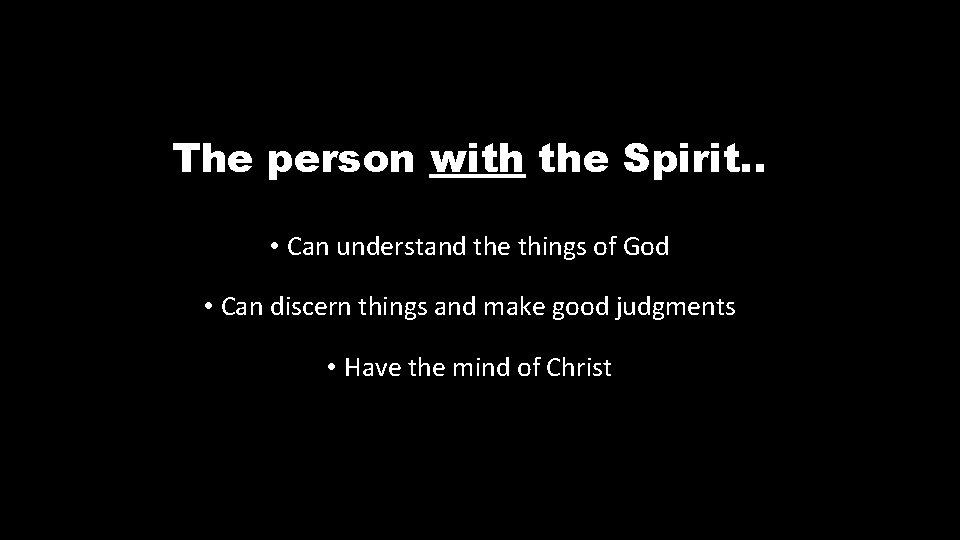 The person with the Spirit..

• Can understand the things of God

• Can discern things and make good judgments

• Have the mind of Christ